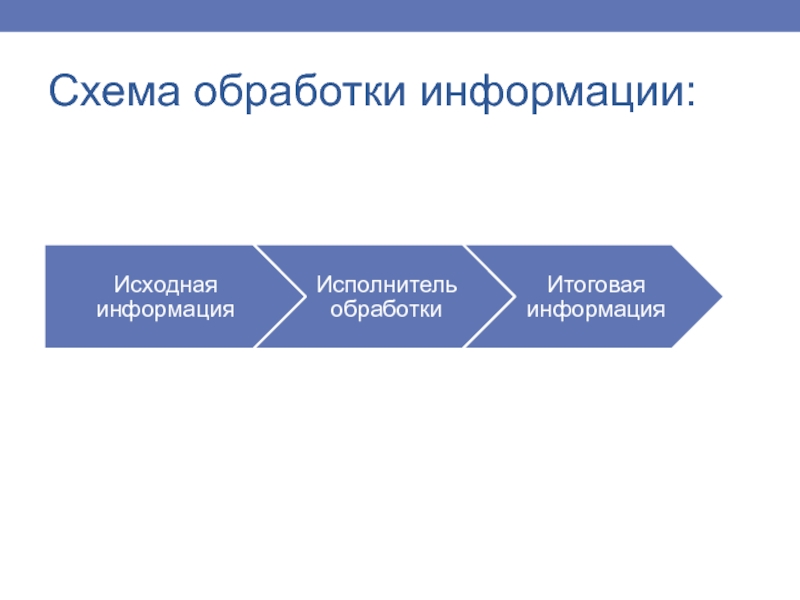 Схема обработки информации:

Исходная информация

Исполнитель обработки

Итоговая информация